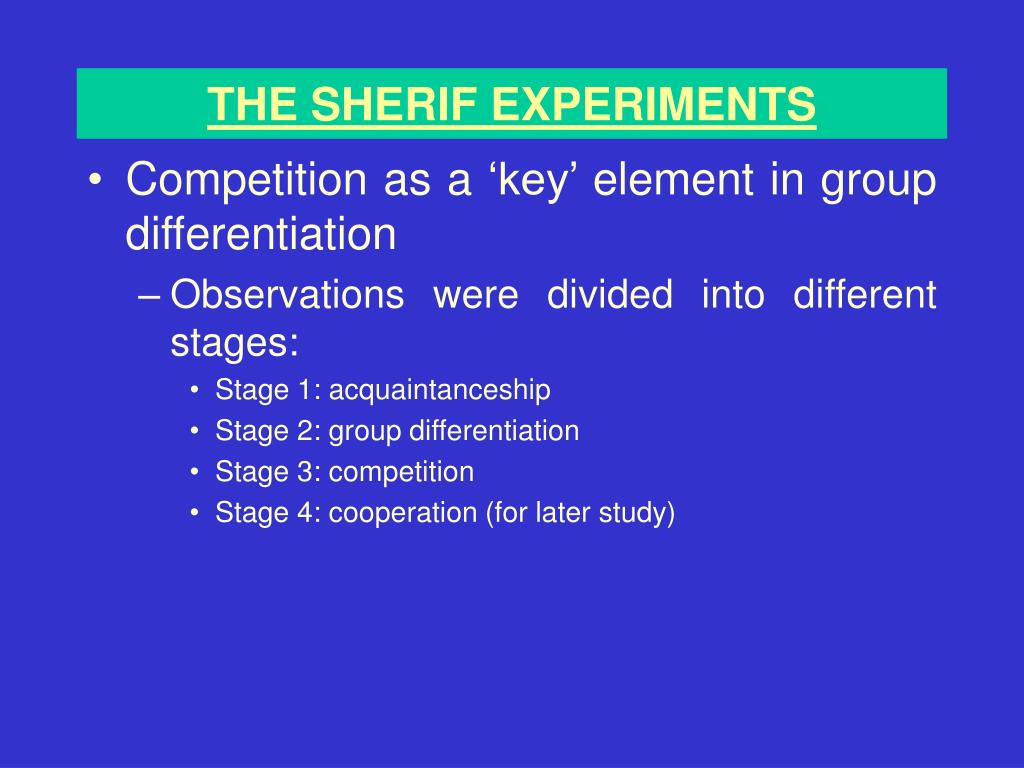 THE SHERIF EXPERIMENTS

• Competition as a ‘key’ element in group differentiation

– Observations were divided into different stages:

• Stage 1: acquaintanceship
• Stage 2: group differentiation
• Stage 3: competition
• Stage 4: cooperation (for later study)